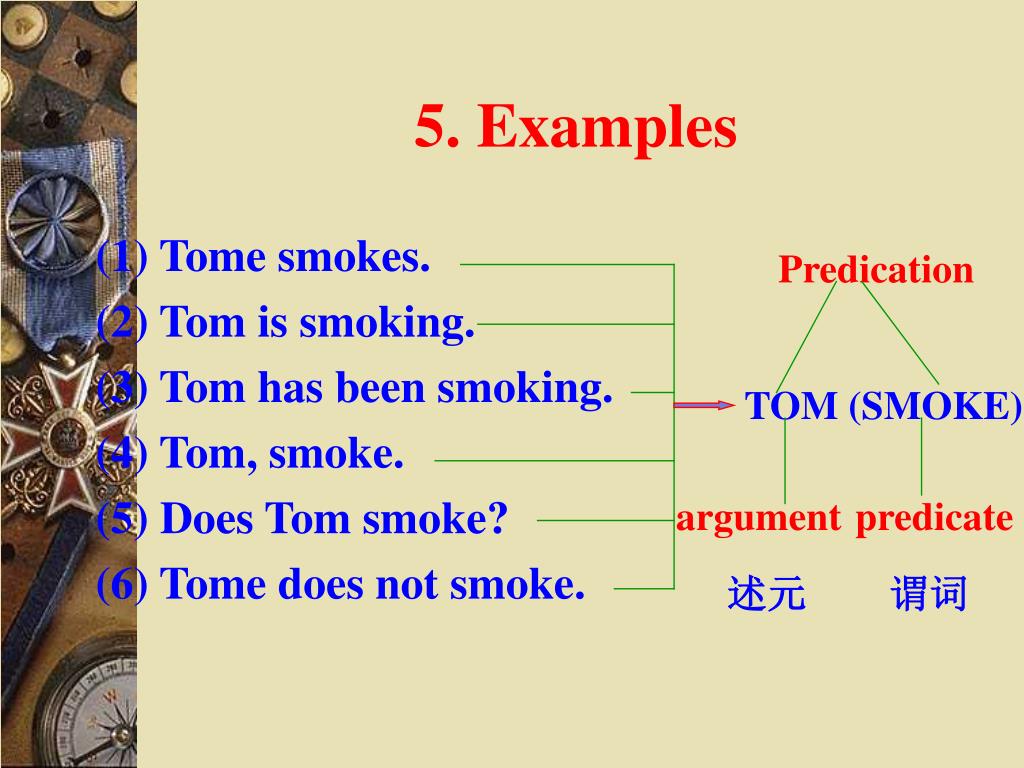 5. Examples

(1) Tome smokes.
(2) Tom is smoking.
(3) Tom has been smoking.
(4) Tom, smoke.
(5) Does Tom smoke?
(6) Tome does not smoke.

Predication

TOM (SMOKE)

argument predicate

述元 谓词